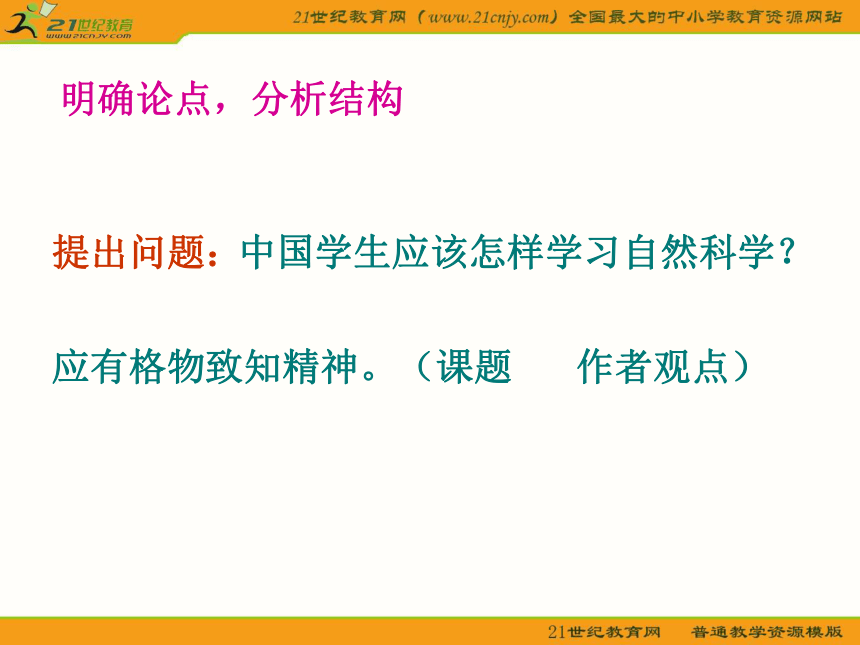 21世纪教育
www.21cnjy.com

21世纪教育网（www.21cnjy.com）全国最大的中小学教育资源网站

明确论点，分析结构

提出问题：中国学生应该怎样学习自然科学？

应有格物致知精神。（课题　　作者观点）

21世纪教育网　　普通教学资源模版